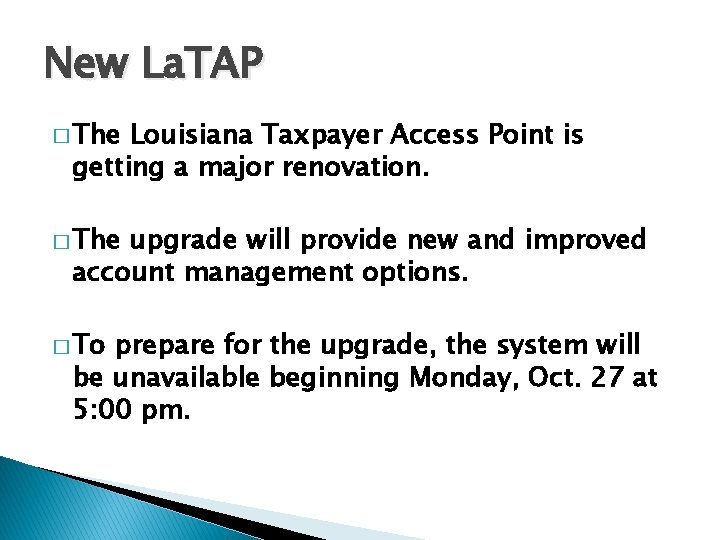 New LaTAP

□ The Louisiana Taxpayer Access Point is getting a major renovation.

□ The upgrade will provide new and improved account management options.

□ To prepare for the upgrade, the system will be unavailable beginning Monday, Oct. 27 at 5:00 pm.